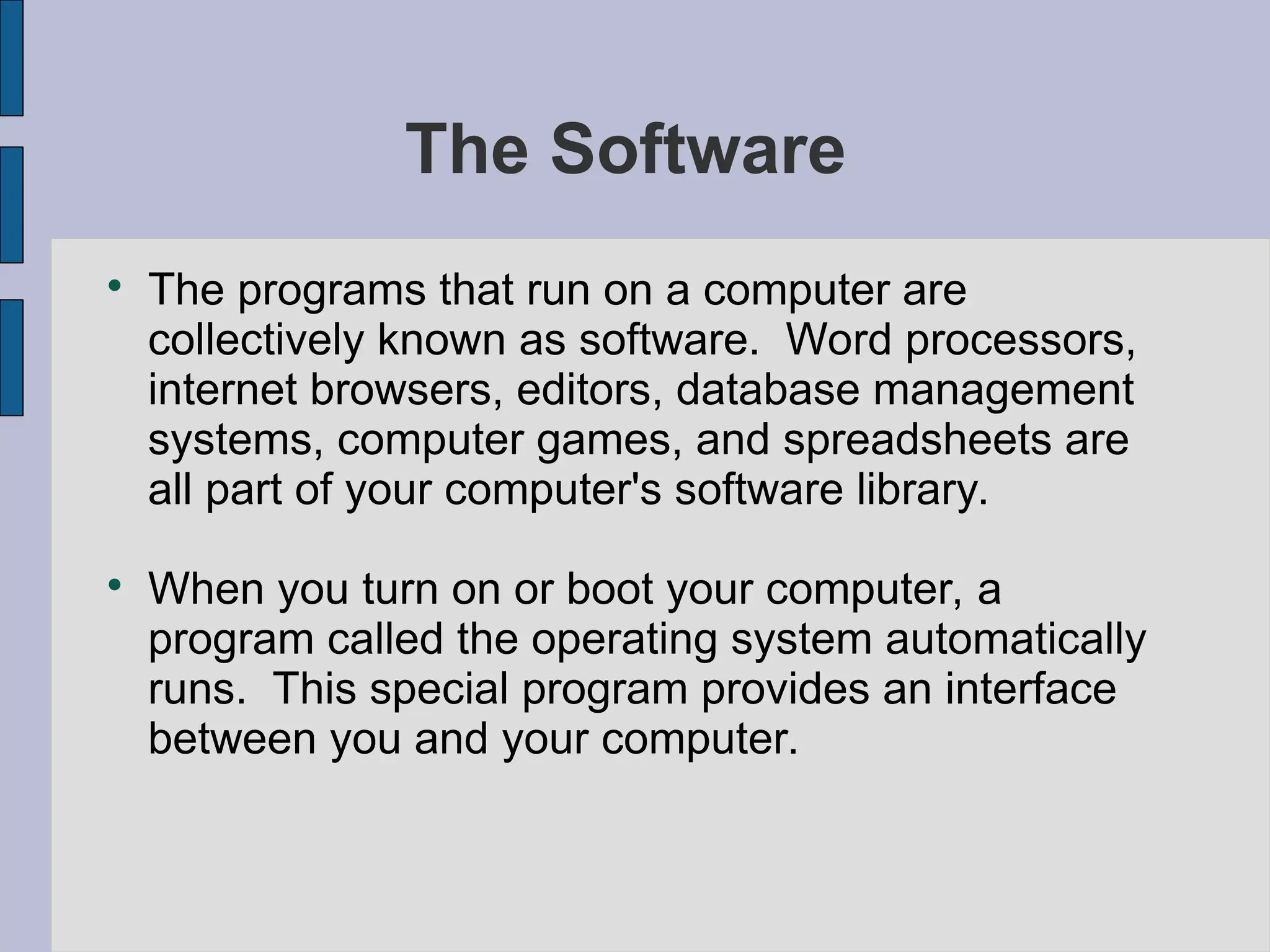 The Software

• The programs that run on a computer are collectively known as software.  Word processors, internet browsers, editors, database management systems, computer games, and spreadsheets are all part of your computer's software library.

• When you turn on or boot your computer, a program called the operating system automatically runs.  This special program provides an interface between you and your computer.